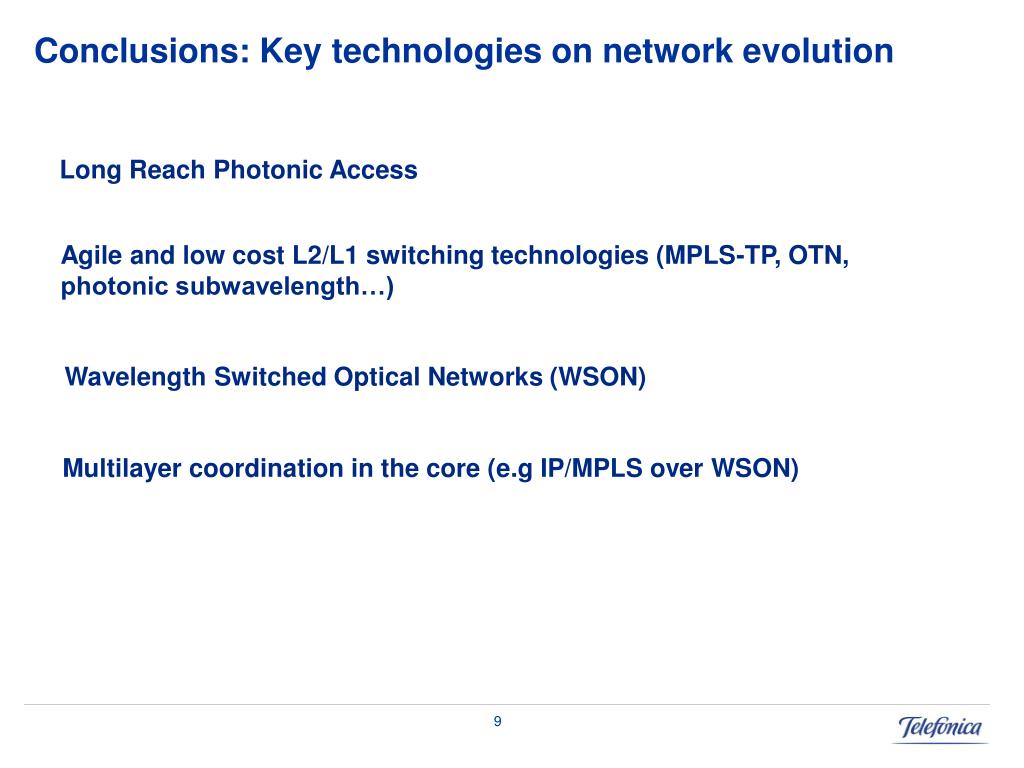 Conclusions: Key technologies on network evolution

Long Reach Photonic Access

Agile and low cost L2/L1 switching technologies (MPLS-TP, OTN, photonic subwavelength…)

Wavelength Switched Optical Networks (WSON)

Multilayer coordination in the core (e.g IP/MPLS over WSON)

9

Telefonica